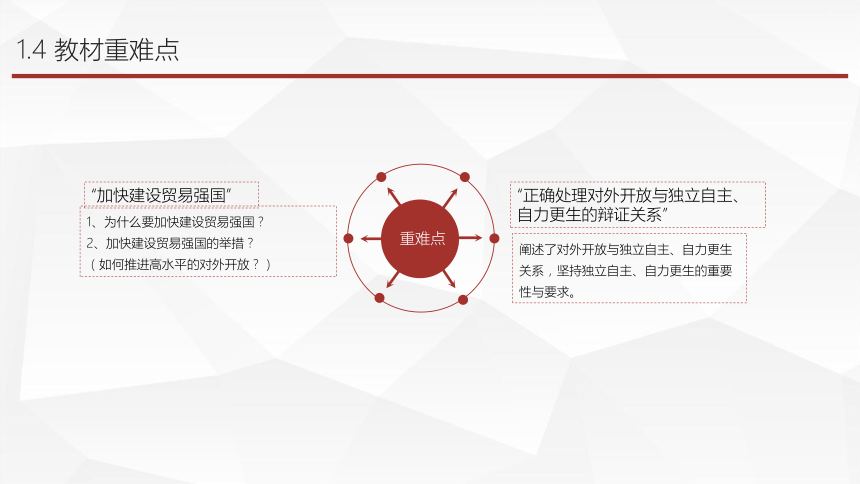 1.4 教材重难点

“加快建设贸易强国”

1、为什么要加快建设贸易强国？
2、加快建设贸易强国的举措？
（如何推进高水平的对外开放？）

重难点

“正确处理对外开放与独立自主、自力更生的辩证关系”

阐述了对外开放与独立自主、自力更生关系，坚持独立自主、自力更生的重要性与要求。